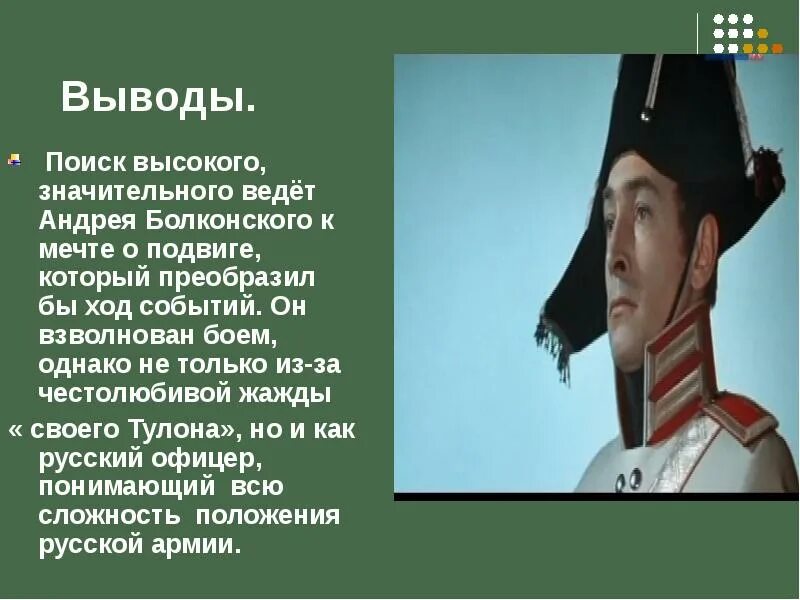 Выводы.

Поиск высокого, значительного ведёт Андрея Болконского к мечте о подвиге, который преобразил бы ход событий. Он взволнован боем, однако не только из-за честолюбивой жажды « своего Тулона», но и как русский офицер, понимающий всю сложность положения русской армии.